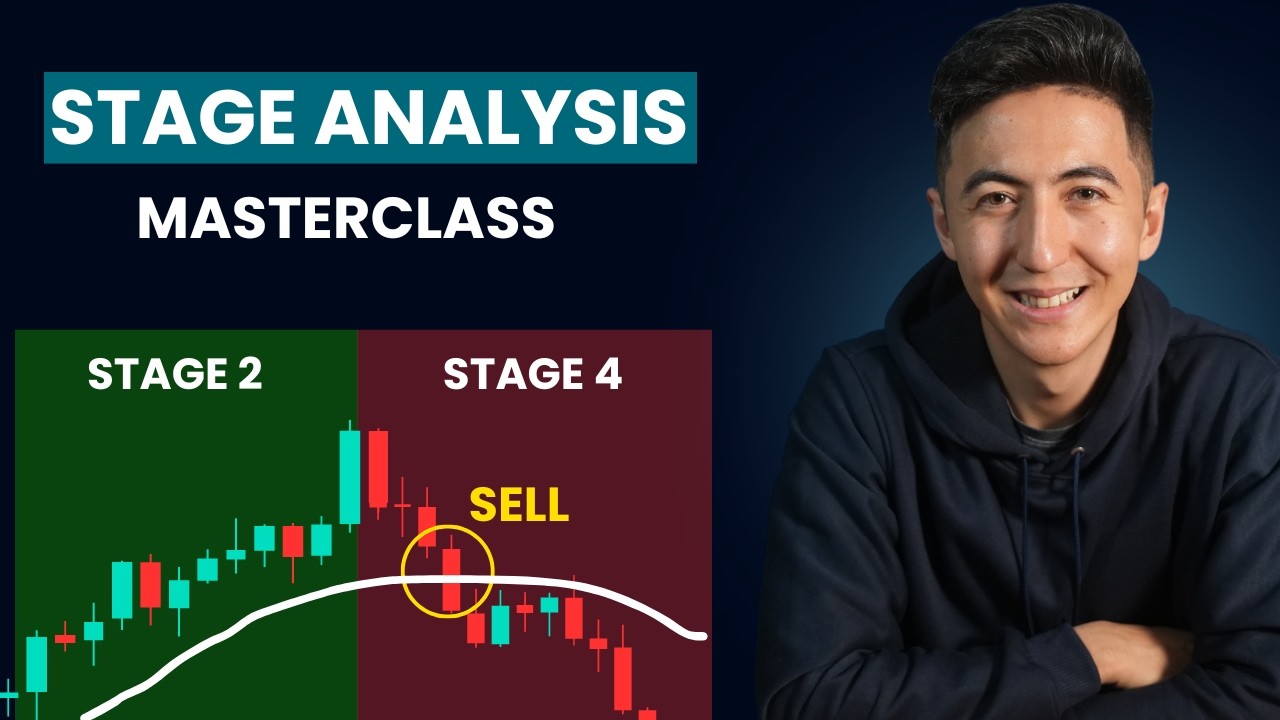 STAGE ANALYSIS
MASTERCLASS

STAGE 2
STAGE 4
SELL